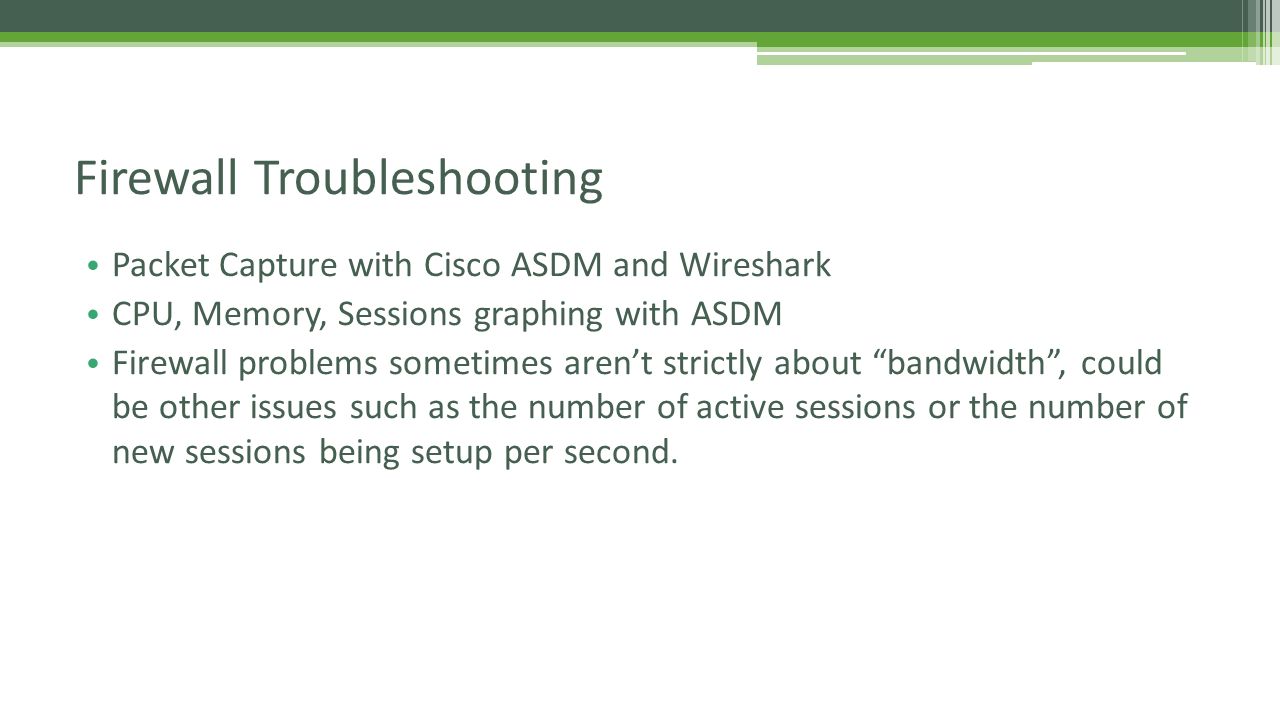 Firewall Troubleshooting

• Packet Capture with Cisco ASDM and Wireshark
• CPU, Memory, Sessions graphing with ASDM
• Firewall problems sometimes aren’t strictly about “bandwidth”, could be other issues such as the number of active sessions or the number of new sessions being setup per second.